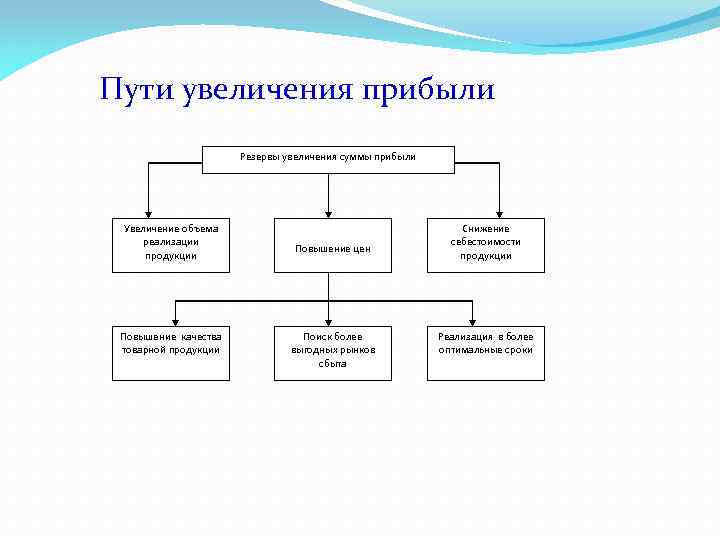 Пути увеличения прибыли

Резервы увеличения суммы прибыли

Увеличение объема реализации продукции

Повышение цен

Снижение себестоимости продукции

Повышение качества товарной продукции

Поиск более выгодных рынков сбыта

Реализация в более оптимальные сроки